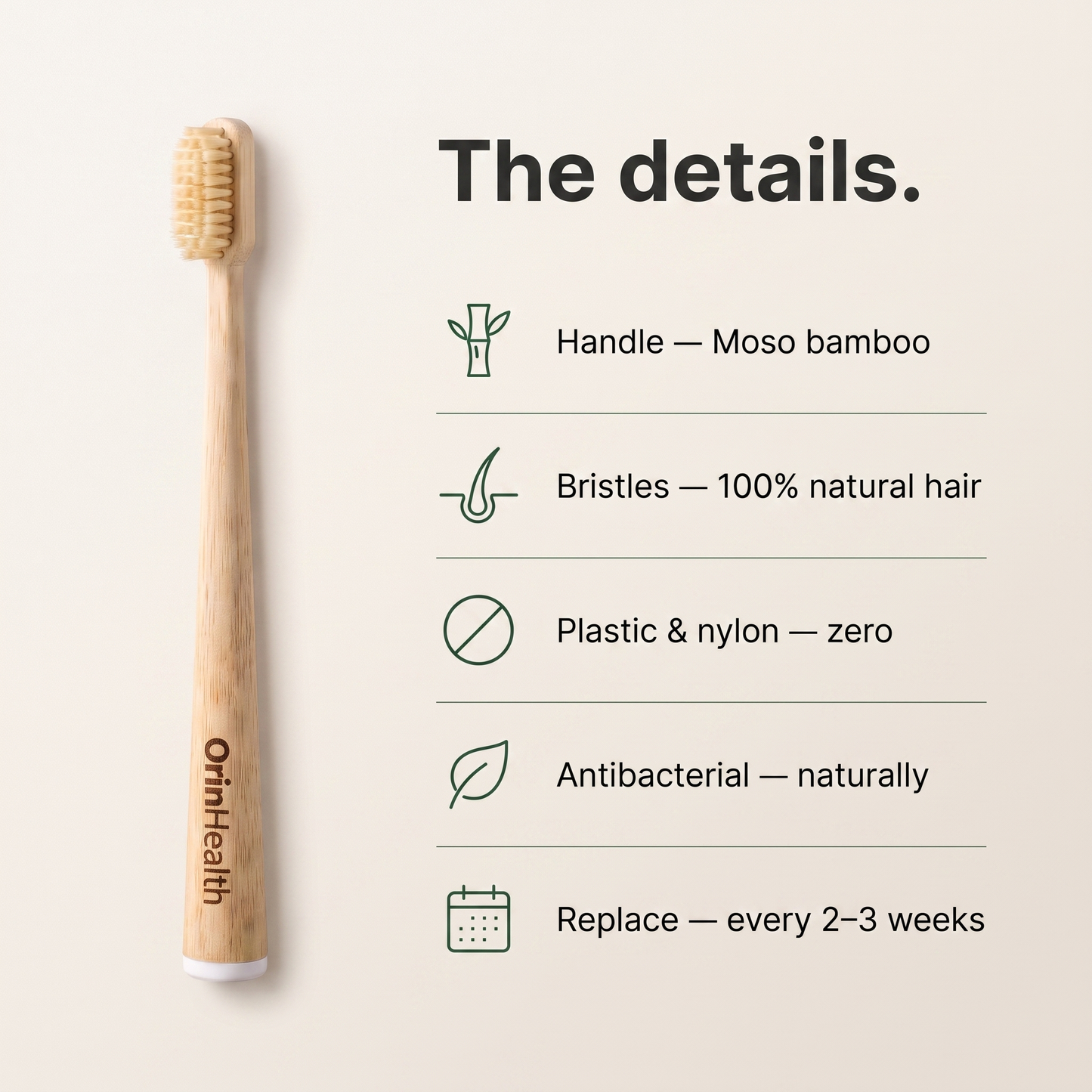 OrinHealth

The details.

Handle — Moso bamboo

Bristles — 100% natural hair

Plastic & nylon — zero

Antibacterial — naturally

Replace — every 2–3 weeks